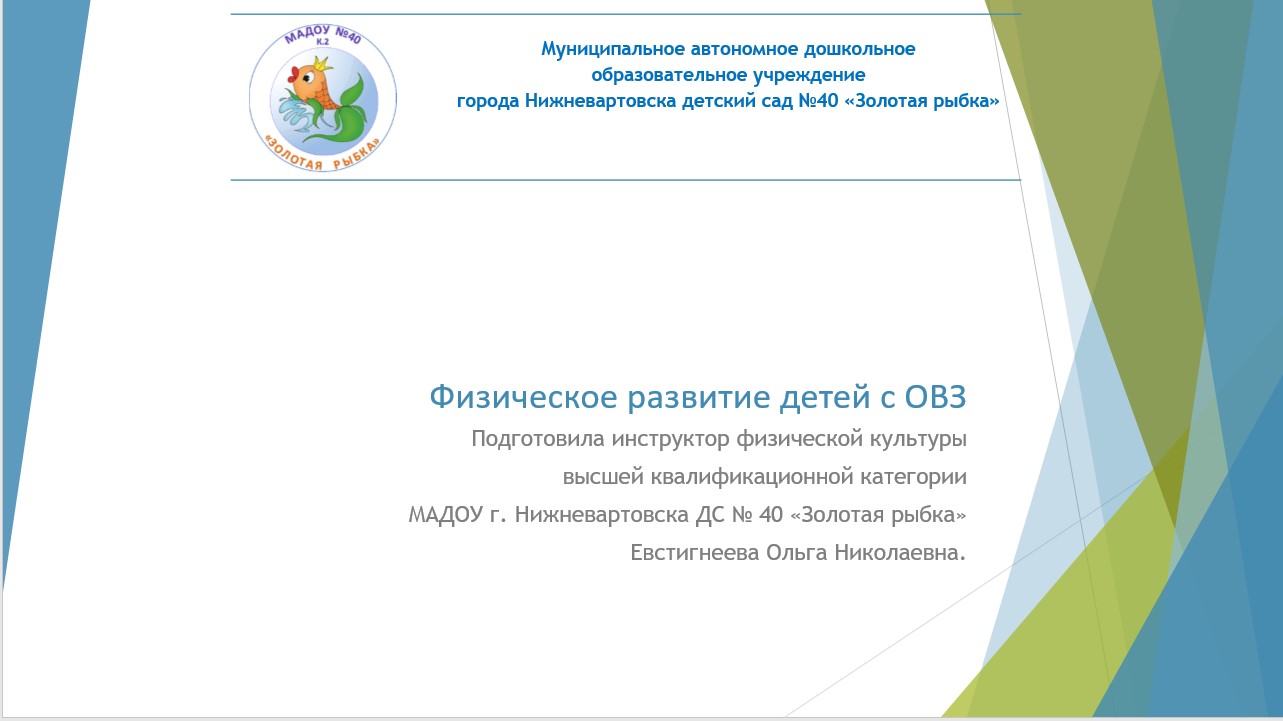 МАДОУ №40
К.2
«ЗОЛОТАЯ РЫБКА»

Муниципальное автономное дошкольное образовательное учреждение
города Нижневартовска детский сад №40 «Золотая рыбка»

Физическое развитие детей с ОВЗ

Подготовила инструктор физической культуры
высшей квалификационной категории
МАДОУ г. Нижневартовска ДС № 40 «Золотая рыбка»
Евстигнеева Ольга Николаевна.